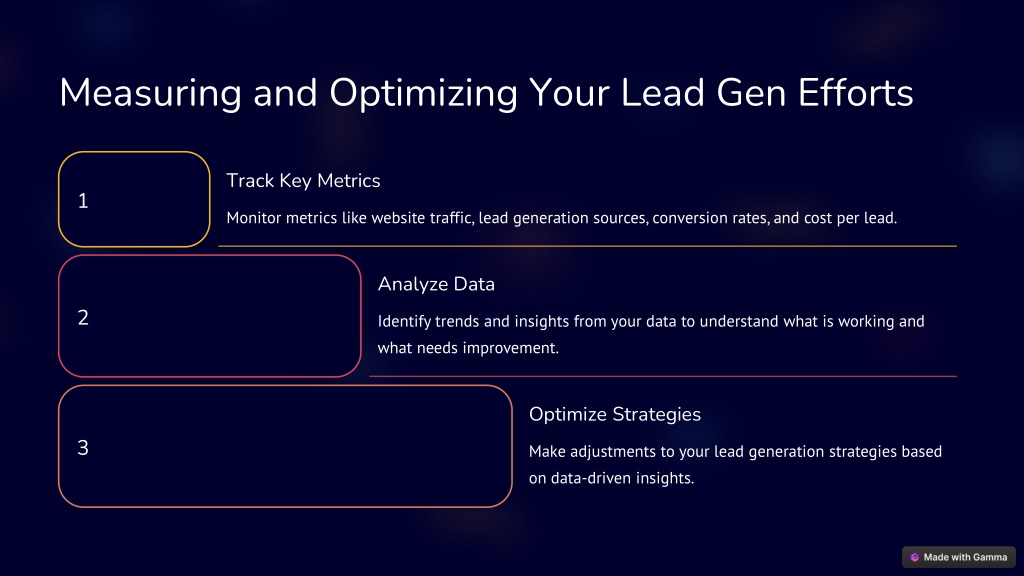 Measuring and Optimizing Your Lead Gen Efforts

1

Track Key Metrics

Monitor metrics like website traffic, lead generation sources, conversion rates, and cost per lead.

2

Analyze Data

Identify trends and insights from your data to understand what is working and what needs improvement.

3

Optimize Strategies

Make adjustments to your lead generation strategies based on data-driven insights.

Made with Gamma